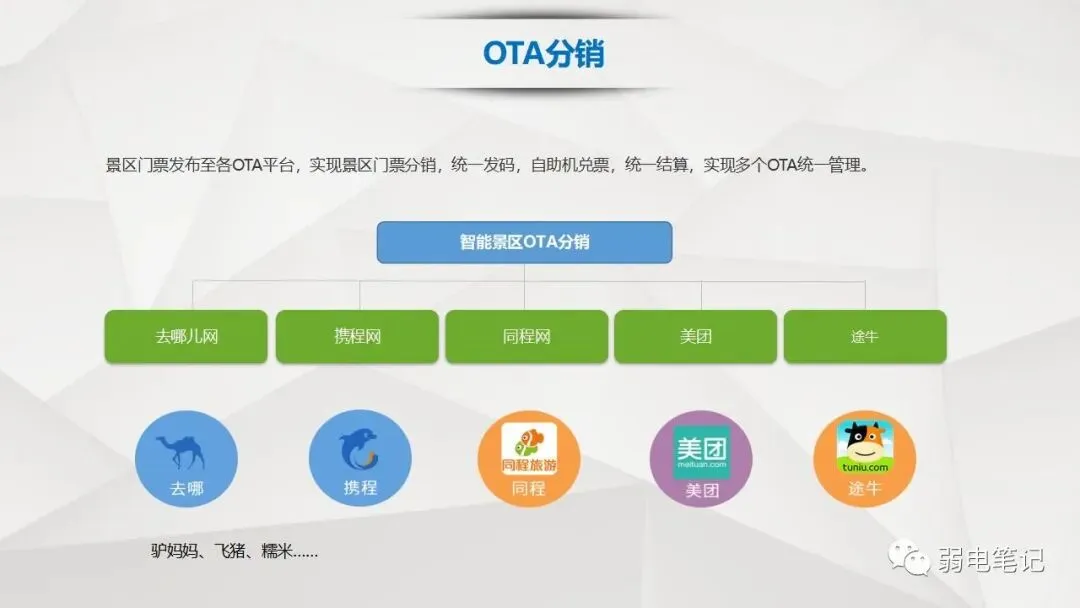 OTA分销

景区门票发布至各OTA平台，实现景区门票分销，统一发码，自助机兑票，统一结算，实现多个OTA统一管理。

智能景区OTA分销

去哪儿网

携程网

同程网

美团

途牛

去哪

携程

同程旅游

同程

美团
meituan.com

美团

tuniu.com

途牛

驴妈妈、飞猪、糯米……

弱电笔记